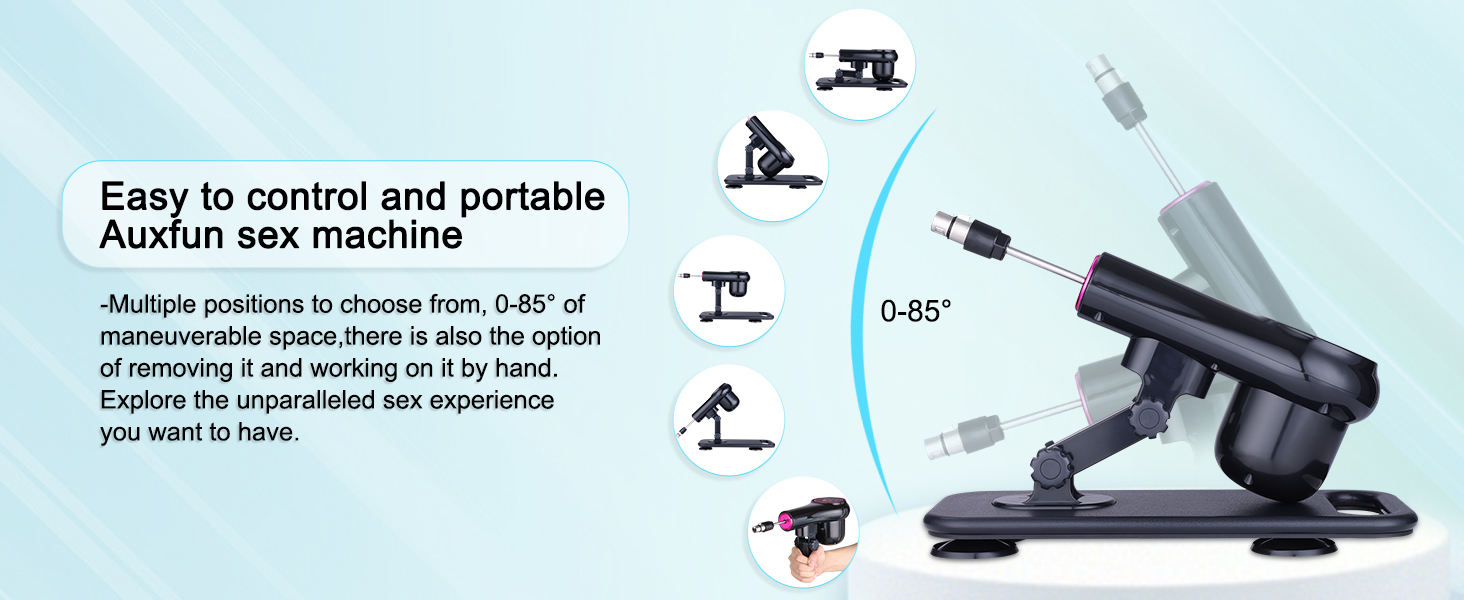 Easy to control and portable Auxfun sex machine

-Multiple positions to choose from, 0-85° of maneuverable space,there is also the option of removing it and working on it by hand. Explore the unparalleled sex experience you want to have.

0-85°